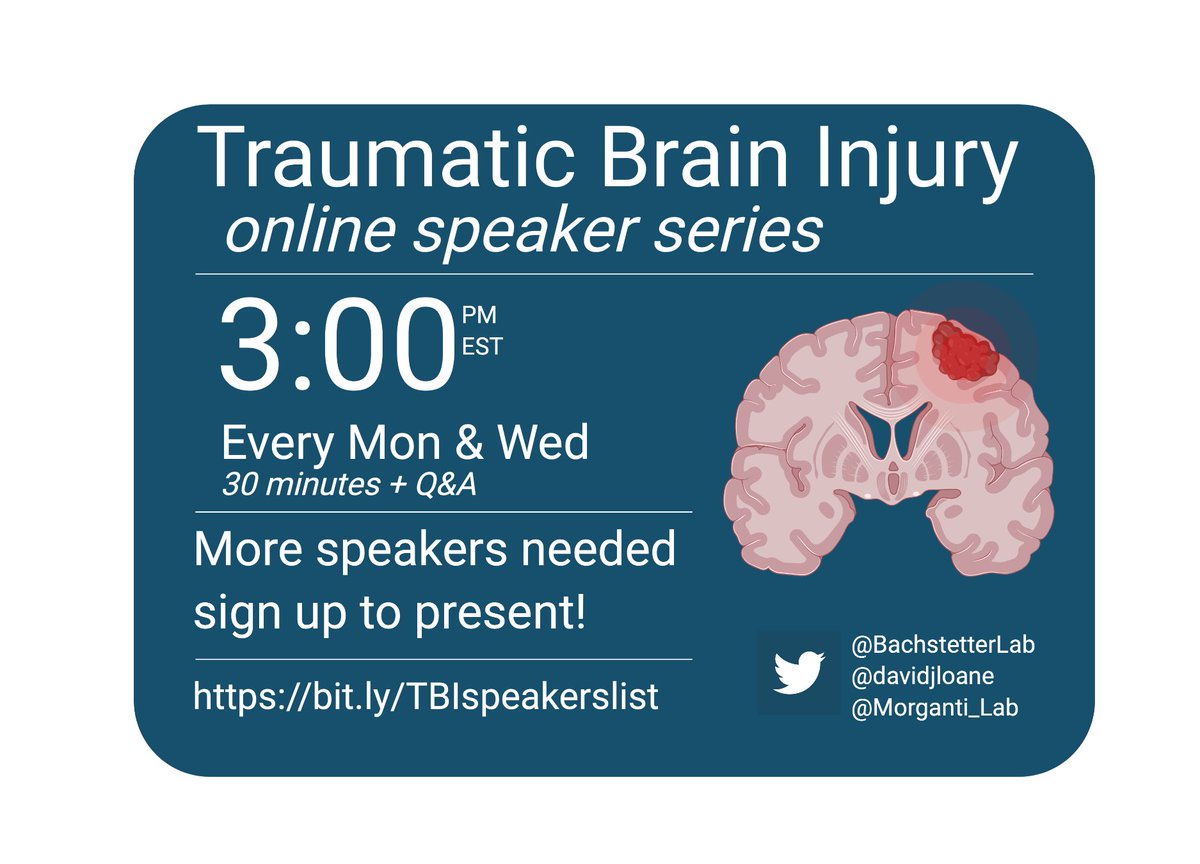 Traumatic Brain Injury
online speaker series

3:00 PM EST

Every Mon & Wed
30 minutes + Q&A

More speakers needed sign up to present!

https://bit.ly/TBIspeakerslist

@BachstetterLab
@davidjloane
@Morganti_Lab